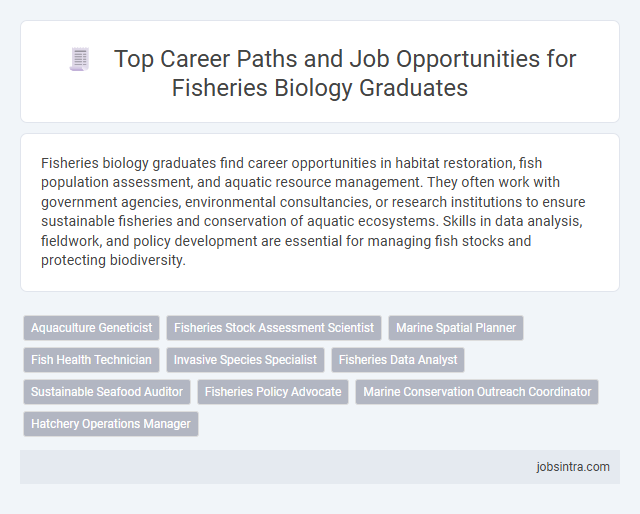 Top Career Paths and Job Opportunities for Fisheries Biology Graduates

Fisheries biology graduates find career opportunities in habitat restoration, fish population assessment, and aquatic resource management. They often work with government agencies, environmental consultancies, or research institutions to ensure sustainable fisheries and conservation of aquatic ecosystems. Skills in data analysis, fieldwork, and policy development are essential for managing fish stocks and protecting biodiversity.

Aquaculture Geneticist
Fisheries Stock Assessment Scientist
Marine Spatial Planner
Fish Health Technician
Invasive Species Specialist
Fisheries Data Analyst
Sustainable Seafood Auditor
Fisheries Policy Advocate
Marine Conservation Outreach Coordinator
Hatchery Operations Manager

jobsintra.com